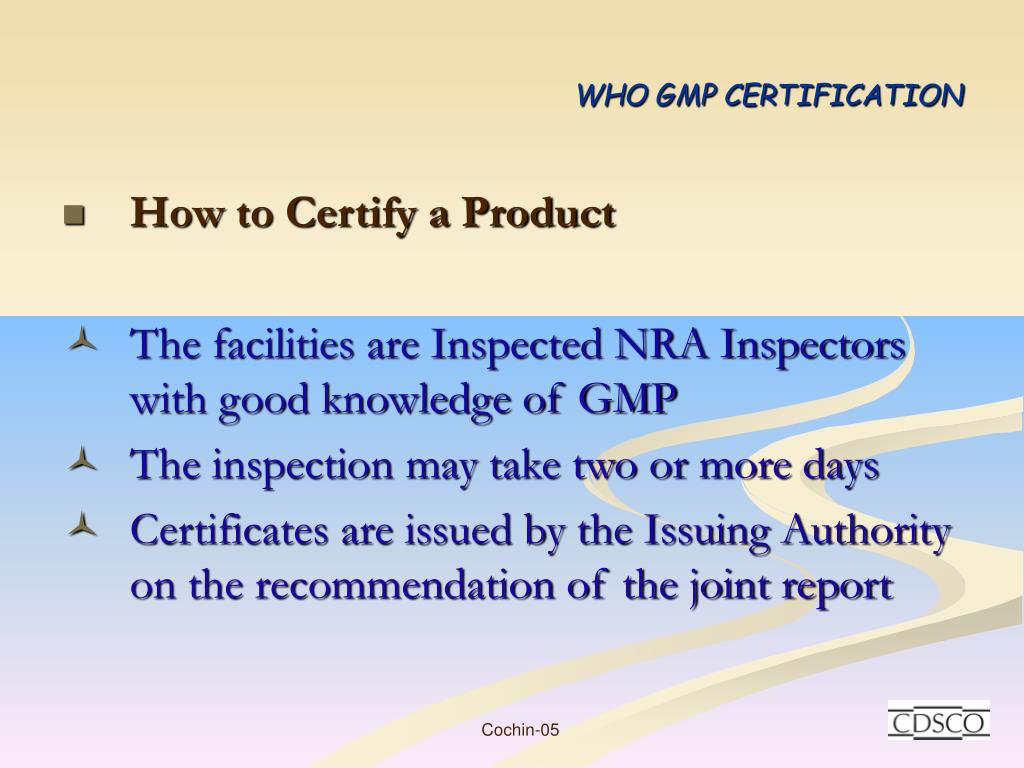 WHO GMP CERTIFICATION

How to Certify a Product

The facilities are Inspected NRA Inspectors with good knowledge of GMP

The inspection may take two or more days

Certificates are issued by the Issuing Authority on the recommendation of the joint report

Cochin-05

CDSCO